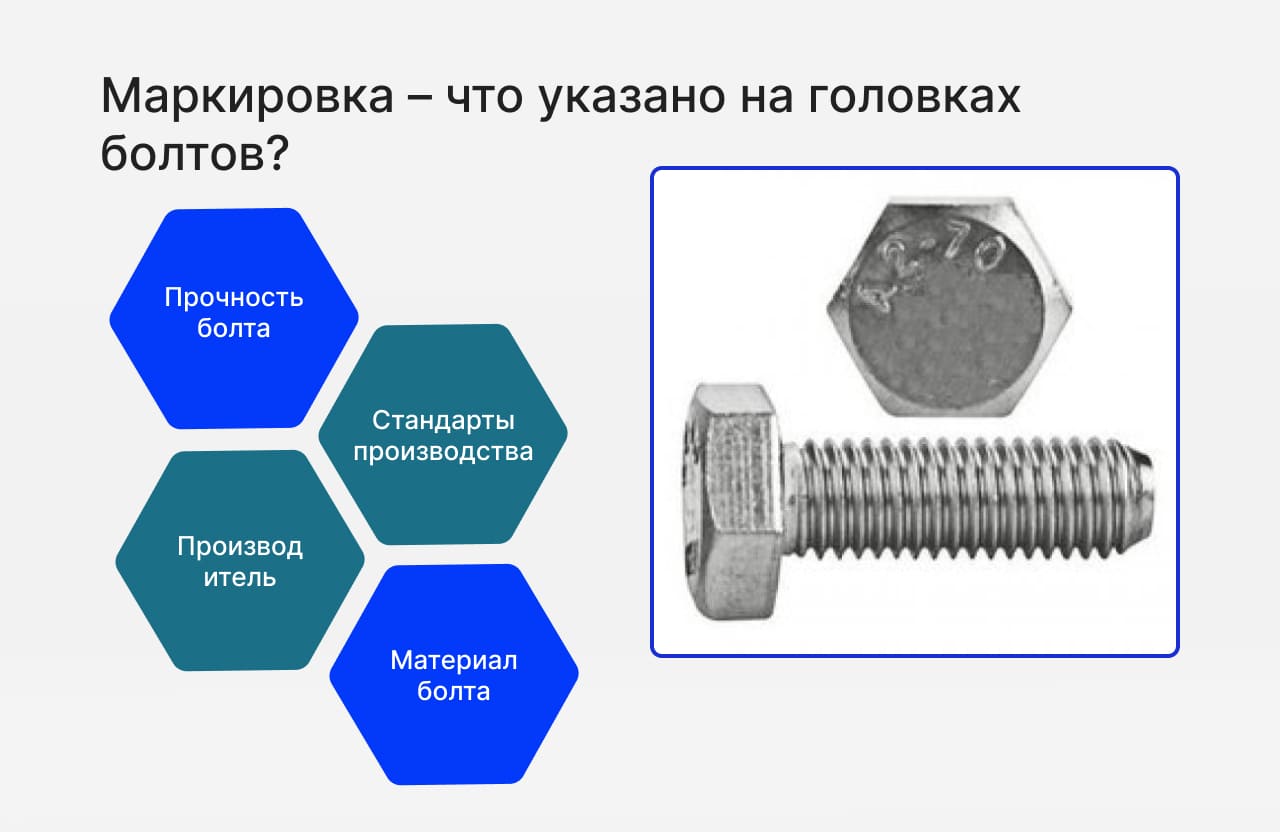 Маркировка – что указано на головках болтов?

Прочность болта

Стандарты производства

Производ итель

Материал болта

A2-70